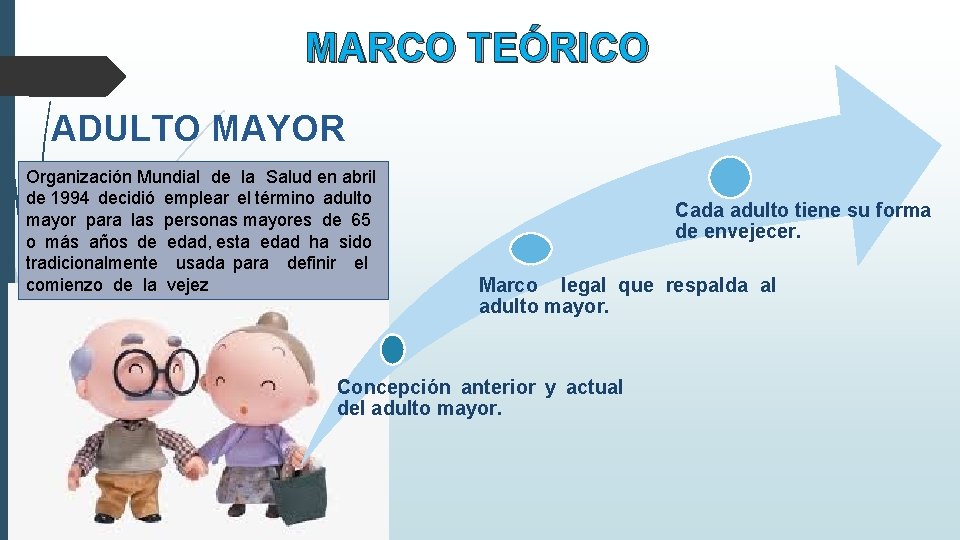 MARCO TEÓRICO

ADULTO MAYOR

Organización Mundial de la Salud en abril de 1994 decidió emplear el término adulto mayor para las personas mayores de 65 o más años de edad, esta edad ha sido tradicionalmente usada para definir el comienzo de la vejez

Concepción anterior y actual del adulto mayor.

Marco legal que respalda al adulto mayor.

Cada adulto tiene su forma de envejecer.